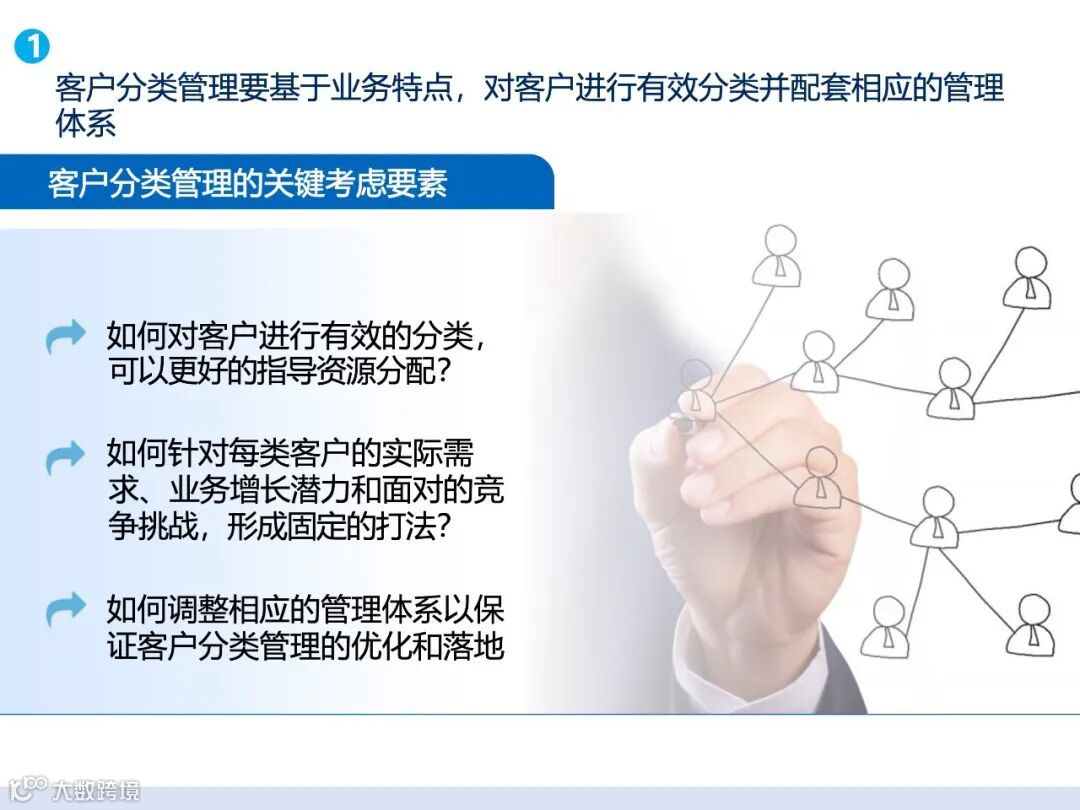 1

客户分类管理要基于业务特点，对客户进行有效分类并配套相应的管理体系

客户分类管理的关键考虑要素

如何对客户进行有效的分类，可以更好的指导资源分配？

如何针对每类客户的实际需求、业务增长潜力和面对的竞争挑战，形成固定的打法？

如何调整相应的管理体系以保证客户分类管理的优化和落地

大数跨境